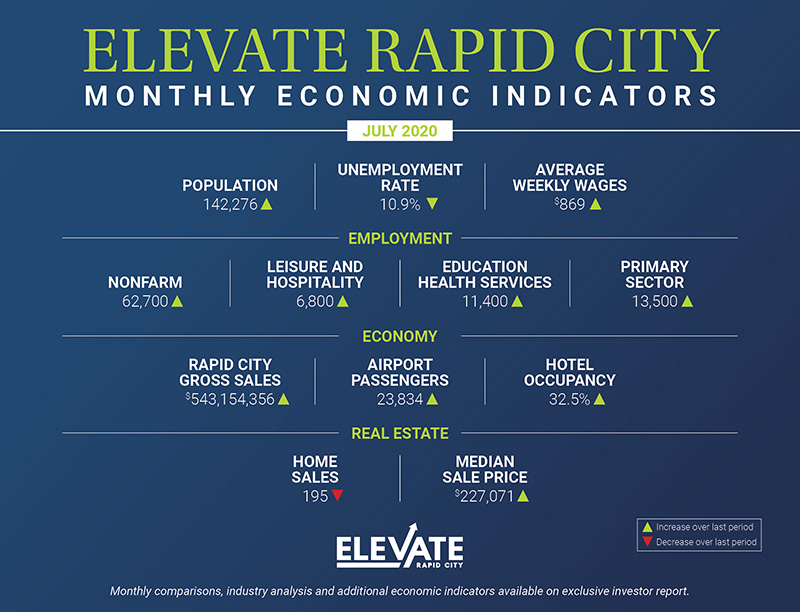 ELEVATE RAPID CITY
MONTHLY ECONOMIC INDICATORS

JULY 2020

POPULATION
142,276 ▲

UNEMPLOYMENT RATE
10.9% ▼

AVERAGE WEEKLY WAGES
$869 ▲

EMPLOYMENT

NONFARM
62,700 ▲

LEISURE AND HOSPITALITY
6,800 ▲

EDUCATION HEALTH SERVICES
11,400 ▲

PRIMARY SECTOR
13,500 ▲

ECONOMY

RAPID CITY GROSS SALES
$543,154,356 ▲

AIRPORT PASSENGERS
23,834 ▲

HOTEL OCCUPANCY
32.5% ▲

REAL ESTATE

HOME SALES
195 ▼

MEDIAN SALE PRICE
$227,071 ▲

▲ Increase over last period
▼ Decrease over last period

ELEVATE
RAPID CITY

Monthly comparisons, industry analysis and additional economic indicators available on exclusive investor report.